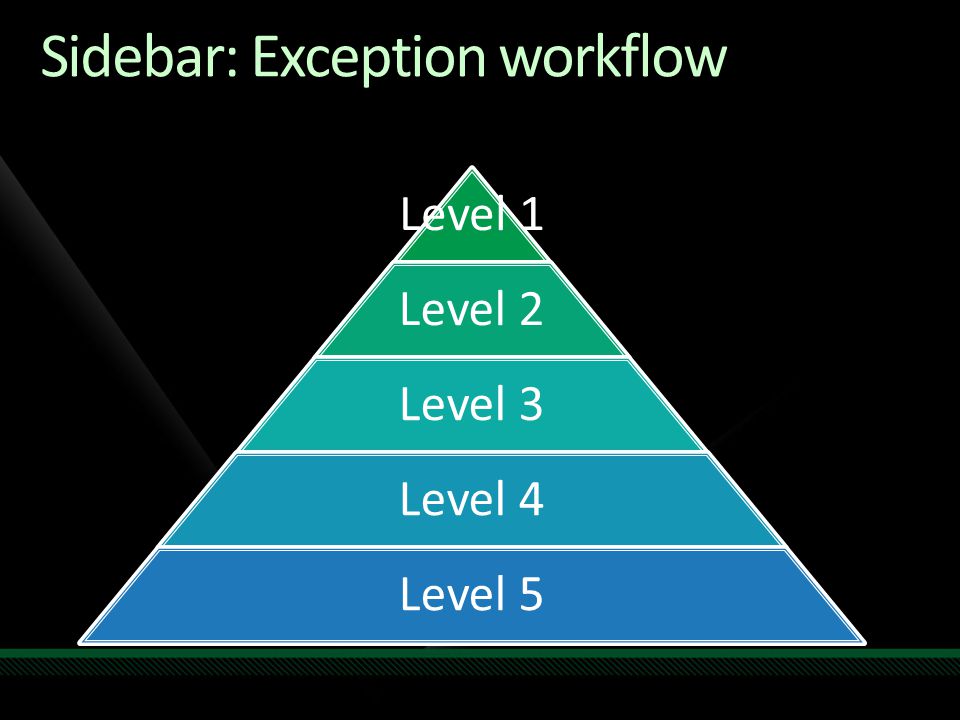 Sidebar: Exception workflow

Level 1

Level 2

Level 3

Level 4

Level 5